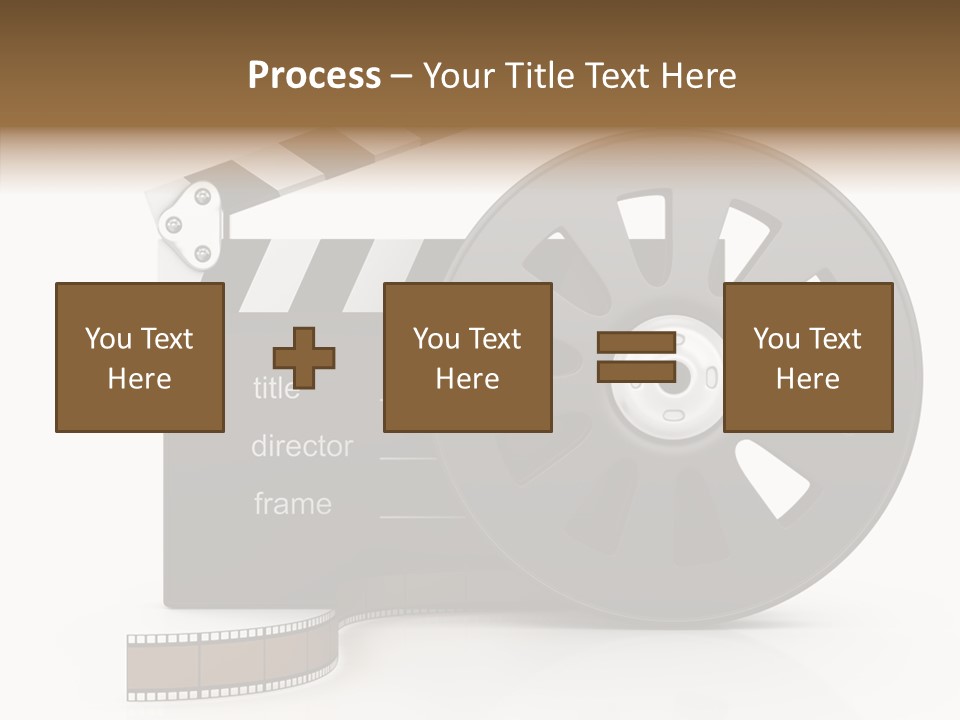 Process – Your Title Text Here

You Text Here

You Text Here

You Text Here

title

director

frame